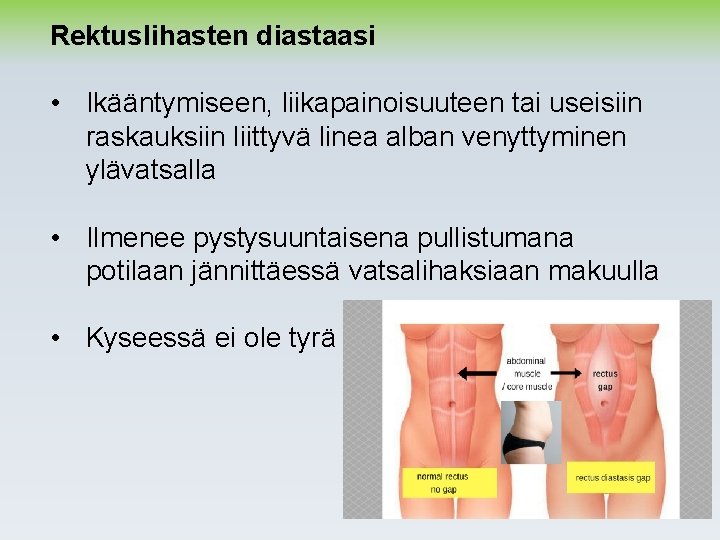 Rektuslihasten diastaasi

• Ikääntymiseen, liikapainoisuuteen tai useisiin raskauksiin liittyvä linea alban venyttyminen ylävatsalla

• Ilmenee pystysuuntaisena pullistumana potilaan jännittäessä vatsalihaksiaan makuulla

• Kyseessä ei ole tyrä

abdominal muscle / core muscle

rectus gap

normal rectus no gap

rectus diastasis gap